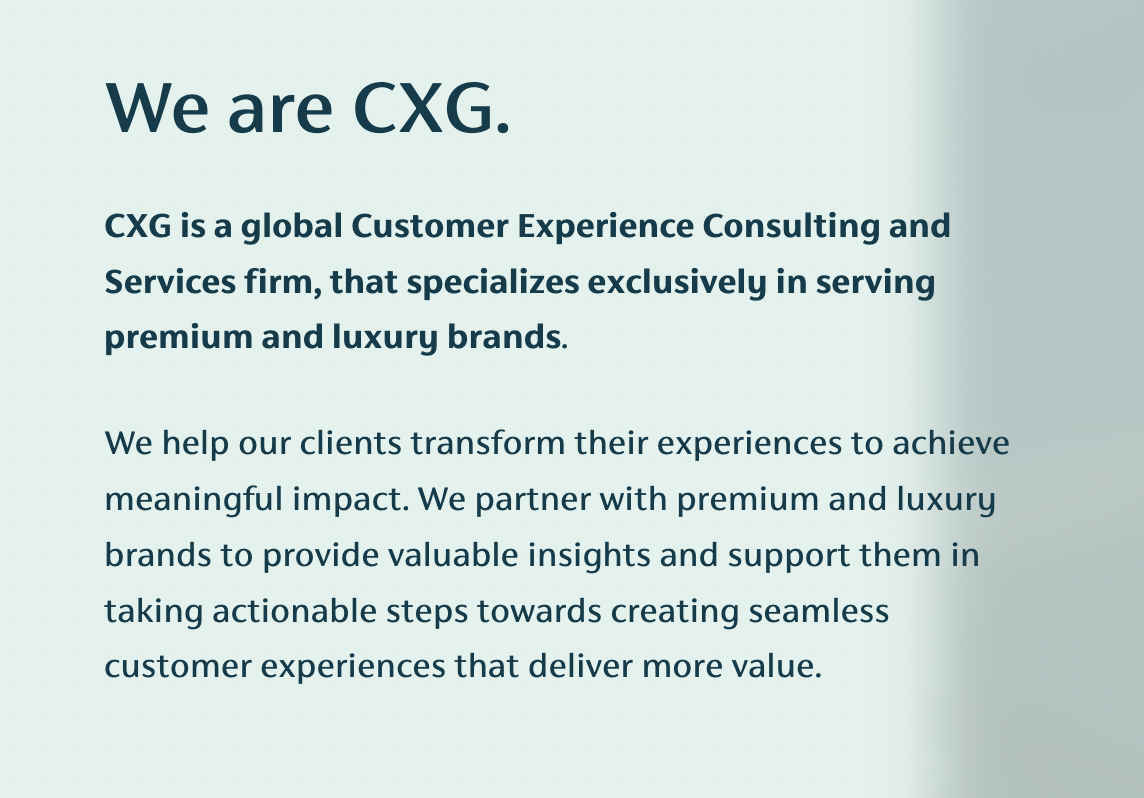 We are CXG.

CXG is a global Customer Experience Consulting and Services firm, that specializes exclusively in serving premium and luxury brands.

We help our clients transform their experiences to achieve meaningful impact. We partner with premium and luxury brands to provide valuable insights and support them in taking actionable steps towards creating seamless customer experiences that deliver more value.